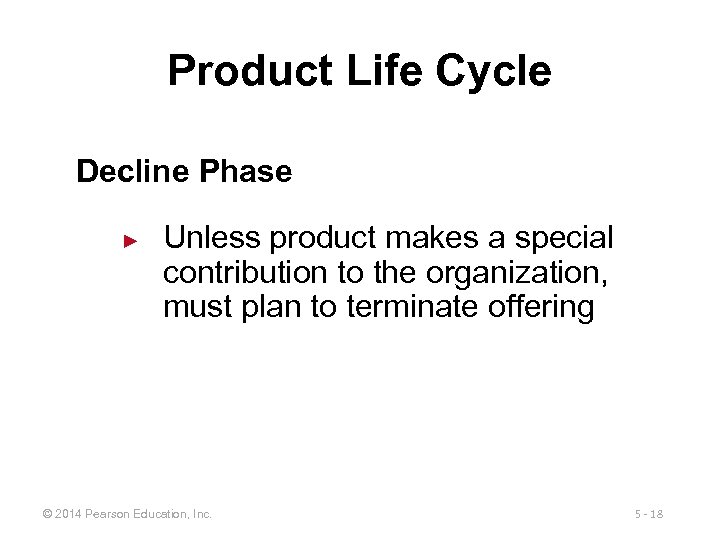 Product Life Cycle

Decline Phase

► Unless product makes a special contribution to the organization, must plan to terminate offering

© 2014 Pearson Education, Inc.

5 - 18